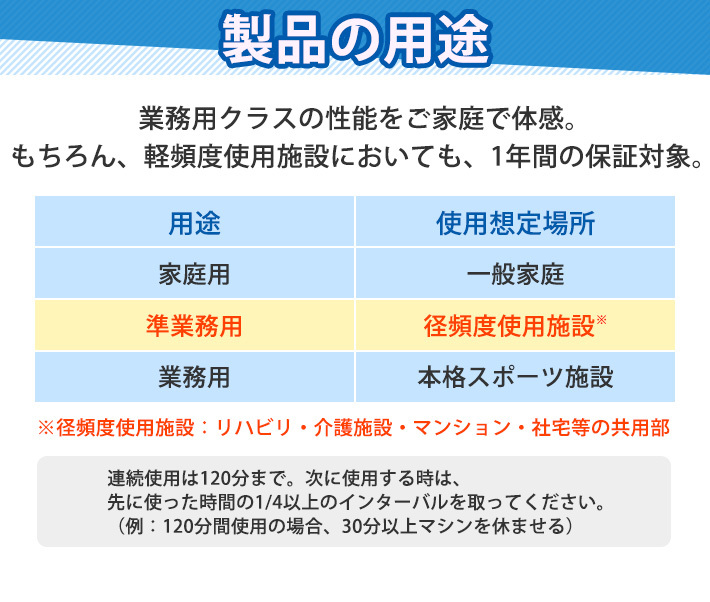 製品の用途

業務用クラスの性能をご家庭で体感。
もちろん、軽頻度使用施設においても、1年間の保証対象。

| 用途 | 使用想定場所 |
|---|---|
| 家庭用 | 一般家庭 |
| 準業務用 | 径頻度使用施設※ |
| 業務用 | 本格スポーツ施設 |

※径頻度使用施設：リハビリ・介護施設・マンション・社宅等の共用部

連続使用は120分まで。次に使用する時は、
先に使った時間の1/4以上のインターバルを取ってください。
（例：120分間使用の場合、30分以上マシンを休ませる）